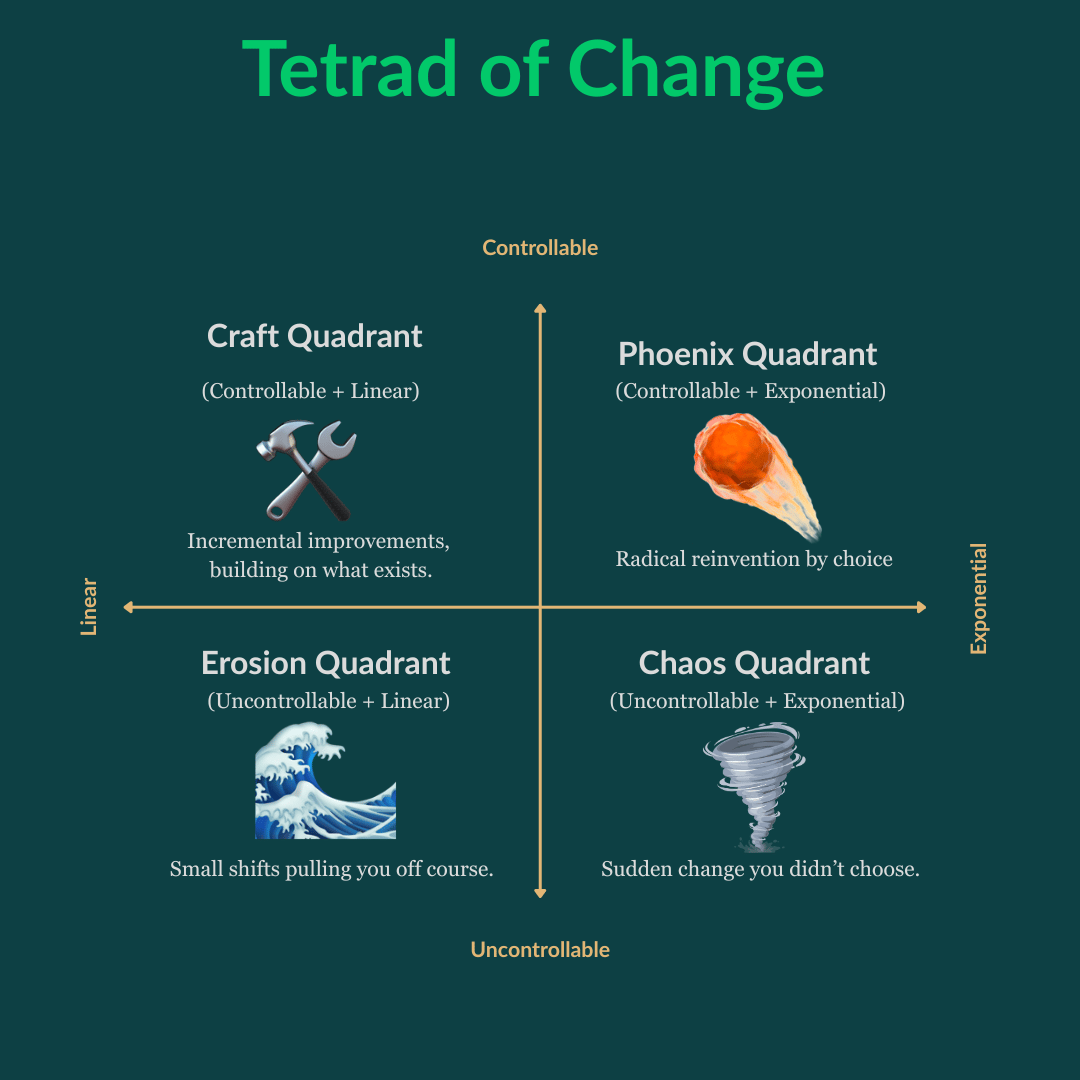 Tetrad of Change

Controllable

Craft Quadrant

(Controllable + Linear)

Incremental improvements, building on what exists.

Phoenix Quadrant

(Controllable + Exponential)

Radical reinvention by choice

Linear

Exponential

Erosion Quadrant

(Uncontrollable + Linear)

Small shifts pulling you off course.

Chaos Quadrant

(Uncontrollable + Exponential)

Sudden change you didn't choose.

Uncontrollable